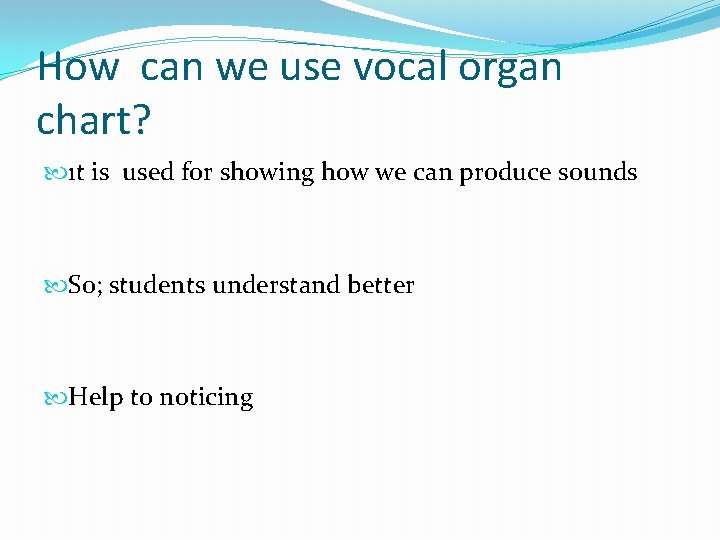 How can we use vocal organ chart?

ıt is used for showing how we can produce sounds

So; students understand better

Help to noticing